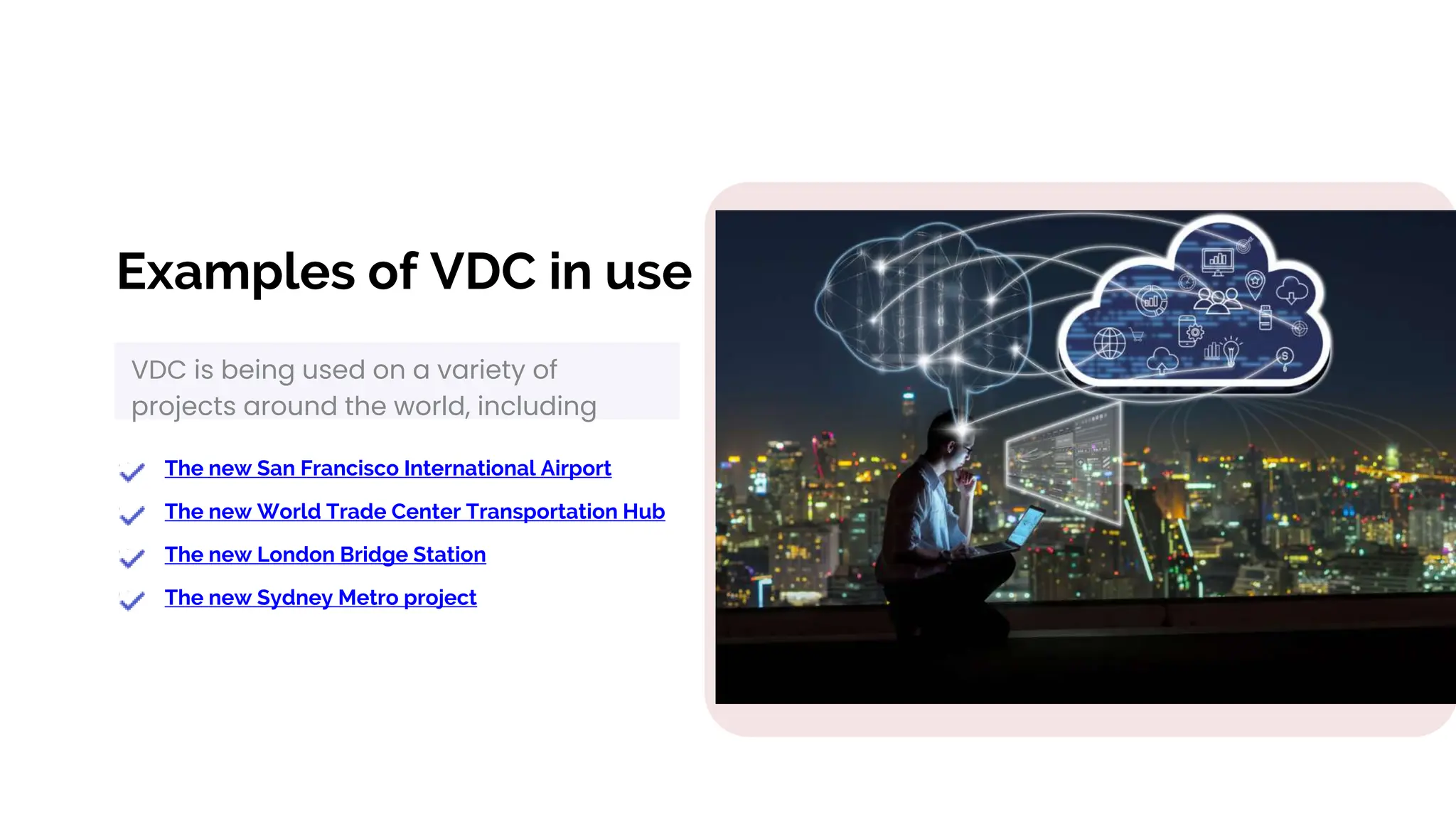 Examples of VDC in use

VDC is being used on a variety of projects around the world, including

The new San Francisco International Airport

The new World Trade Center Transportation Hub

The new London Bridge Station

The new Sydney Metro project